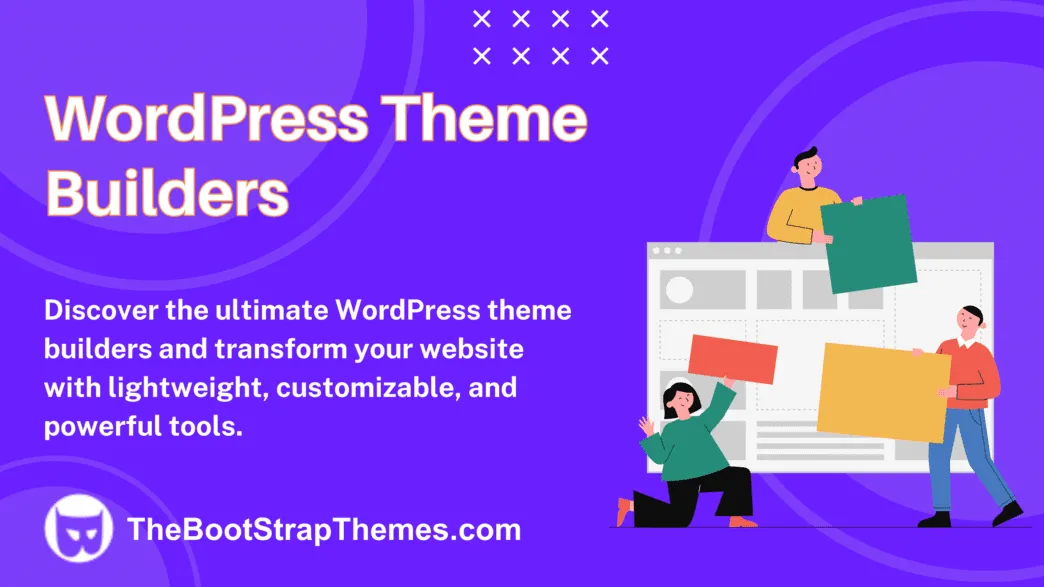 WordPress Theme Builders

Discover the ultimate WordPress theme builders and transform your website with lightweight, customizable, and powerful tools.

TheBootStrapThemes.com